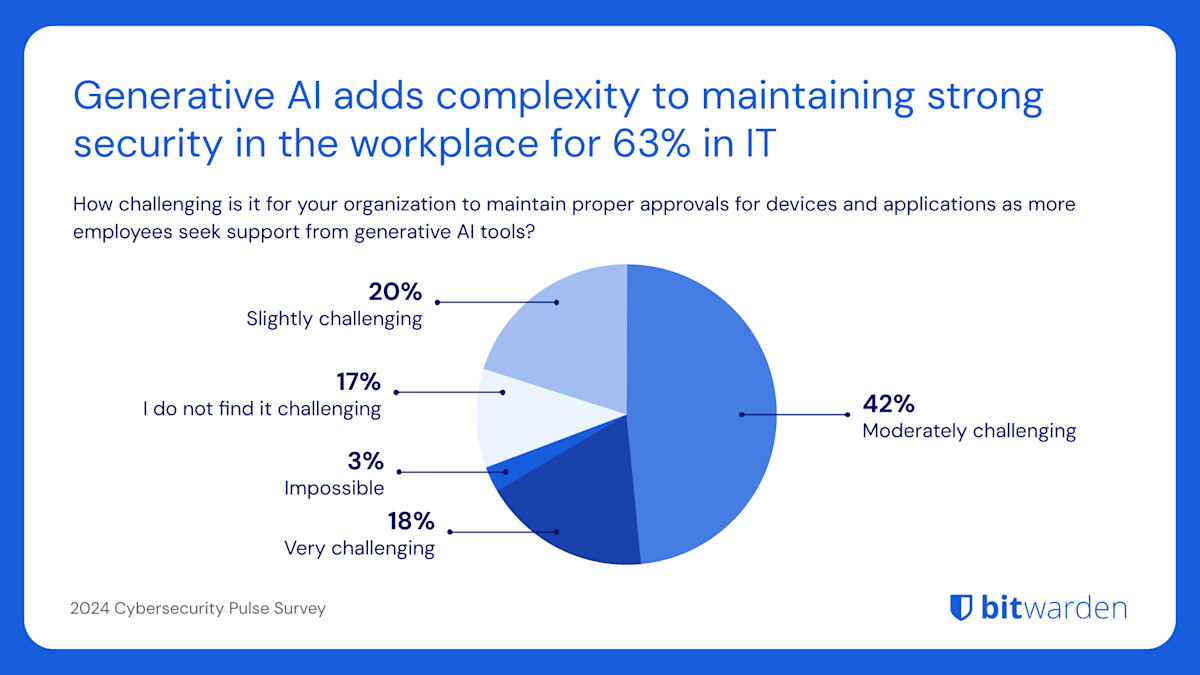 Generative AI adds complexity to maintaining strong security in the workplace for 63% in IT

How challenging is it for your organization to maintain proper approvals for devices and applications as more employees seek support from generative AI tools?

20%
Slightly challenging

17%
I do not find it challenging

3%
Impossible

18%
Very challenging

42%
Moderately challenging

2024 Cybersecurity Pulse Survey

bitwarden